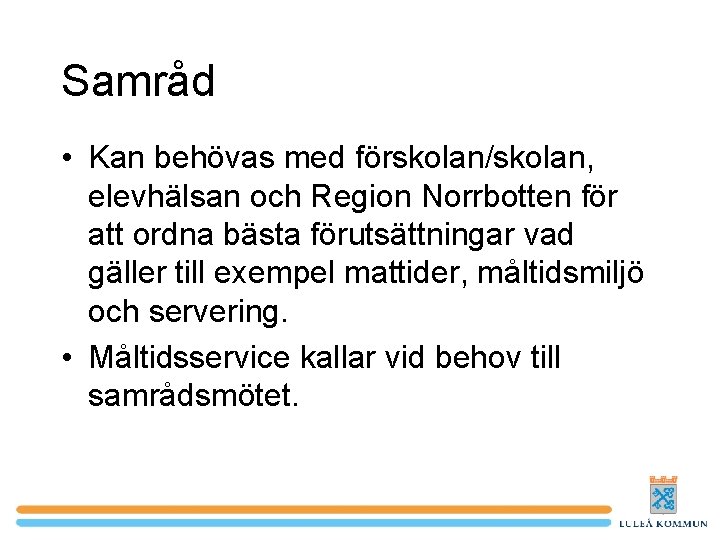 Samråd

• Kan behövas med förskolan/skolan, elevhälsan och Region Norrbotten för att ordna bästa förutsättningar vad gäller till exempel mattider, måltidsmiljö och servering.

• Måltidsservice kallar vid behov till samrådsmötet.

LULEÅ KOMMUN